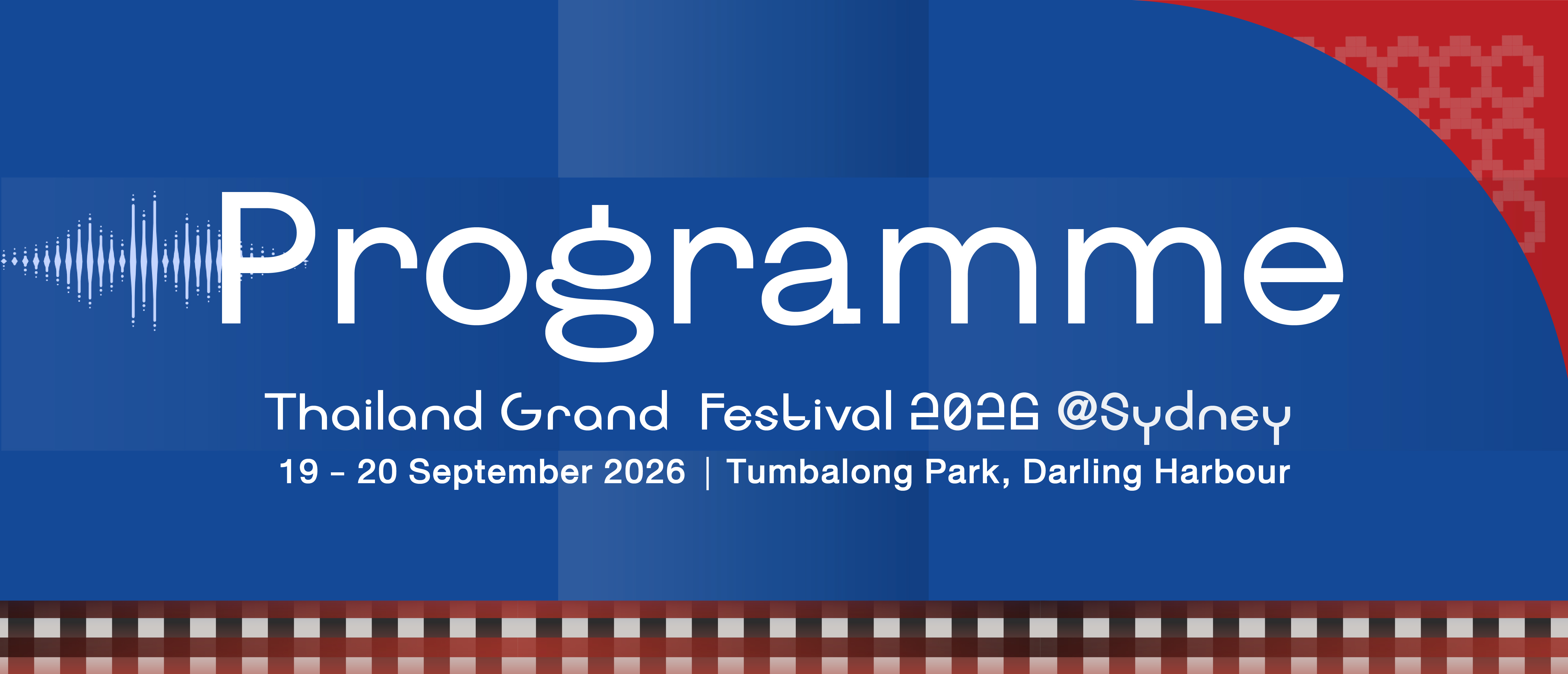 Programme

Thailand Grand Festival 2026 @Sydney

19 - 20 September 2026 | Tumbalong Park, Darling Harbour